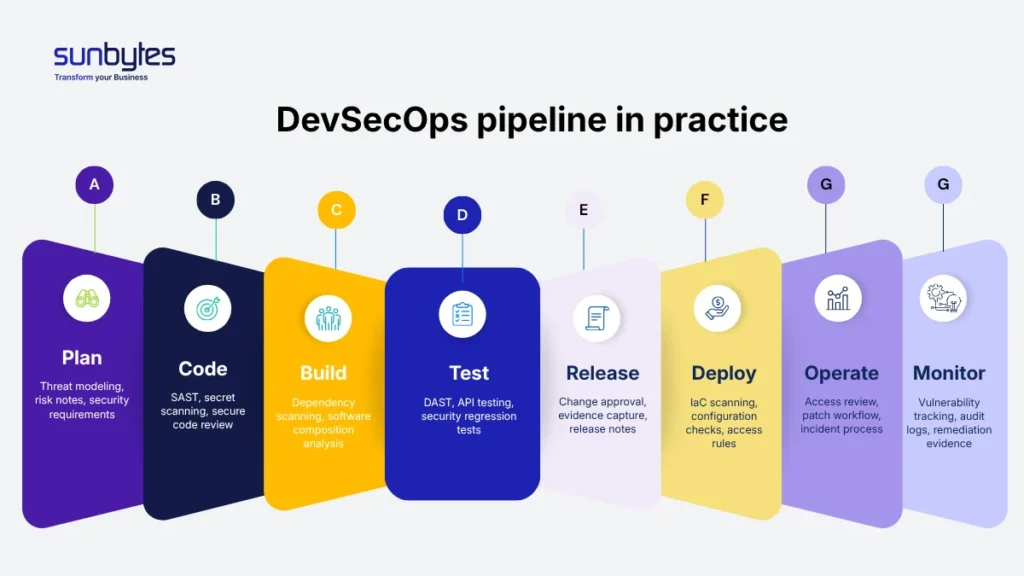 sunbytes
Transform your Business

DevSecOps pipeline in practice

A
Plan
Threat modeling, risk notes, security requirements

B
Code
SAST, secret scanning, secure code review

C
Build
Dependency scanning, software composition analysis

D
Test
DAST, API testing, security regression tests

E
Release
Change approval, evidence capture, release notes

F
Deploy
IaC scanning, configuration checks, access rules

G
Operate
Access review, patch workflow, incident process

G
Monitor
Vulnerability tracking, audit logs, remediation evidence